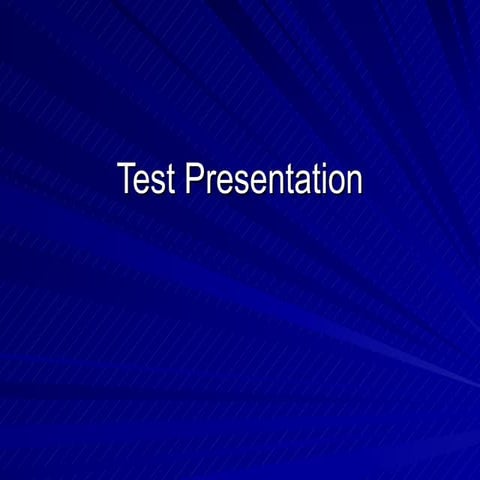 Test Presentation